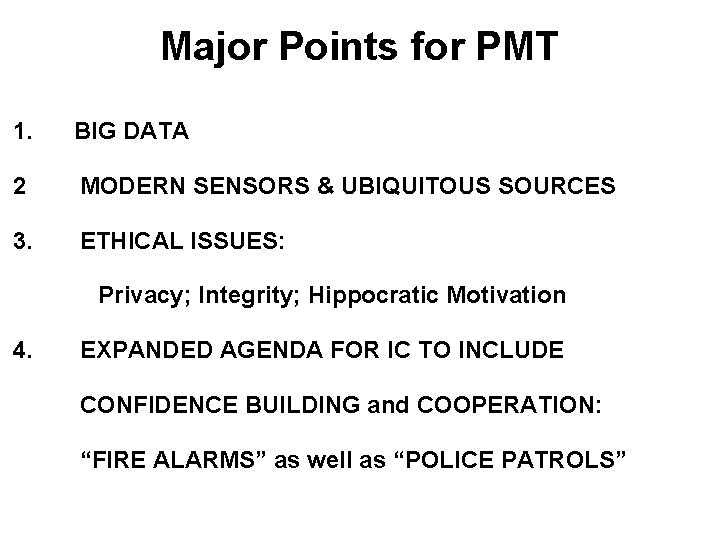 Major Points for PMT

1. BIG DATA

2 MODERN SENSORS & UBIQUITOUS SOURCES

3. ETHICAL ISSUES:

Privacy; Integrity; Hippocratic Motivation

4. EXPANDED AGENDA FOR IC TO INCLUDE

CONFIDENCE BUILDING and COOPERATION:

“FIRE ALARMS” as well as “POLICE PATROLS”